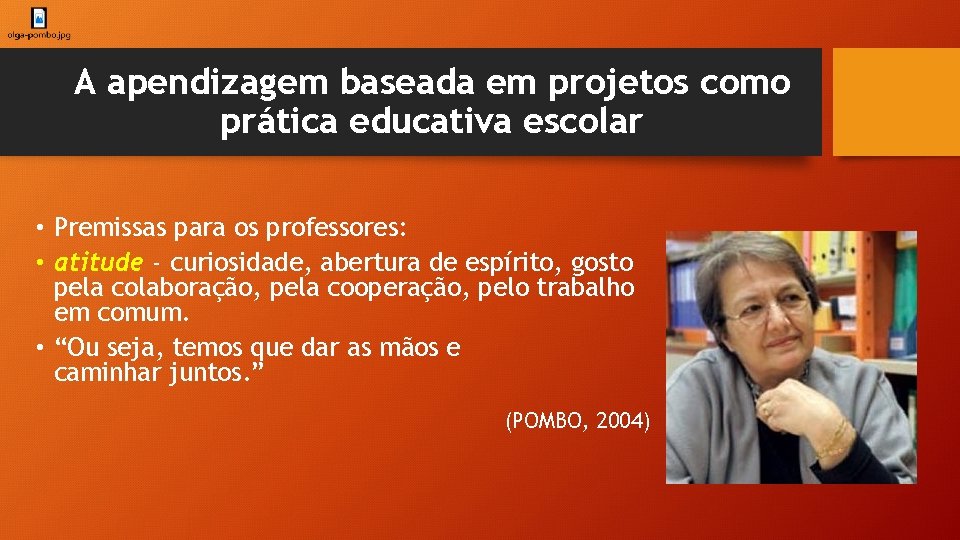 olga-pombo.jpg

A apendizagem baseada em projetos como prática educativa escolar

• Premissas para os professores:
• atitude - curiosidade, abertura de espírito, gosto pela colaboração, pela cooperação, pelo trabalho em comum.
• “Ou seja, temos que dar as mãos e caminhar juntos.”

(POMBO, 2004)